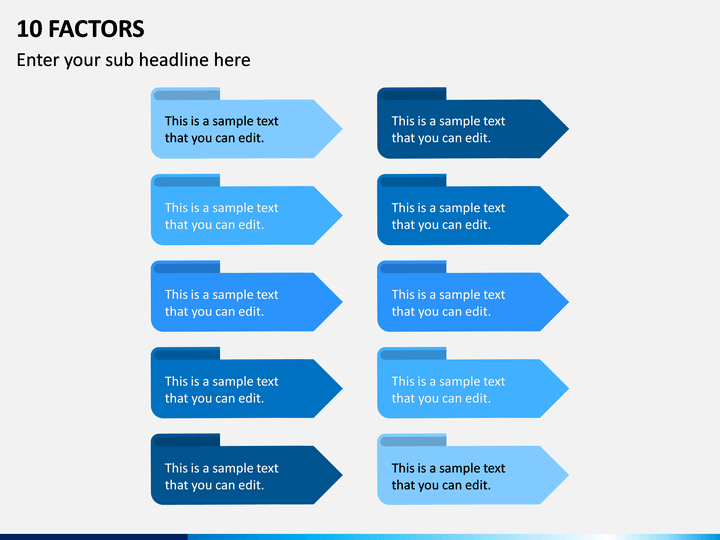 10 FACTORS

Enter your sub headline here

This is a sample text that you can edit.

This is a sample text that you can edit.

This is a sample text that you can edit.

This is a sample text that you can edit.

This is a sample text that you can edit.

This is a sample text that you can edit.

This is a sample text that you can edit.

This is a sample text that you can edit.

This is a sample text that you can edit.

This is a sample text that you can edit.